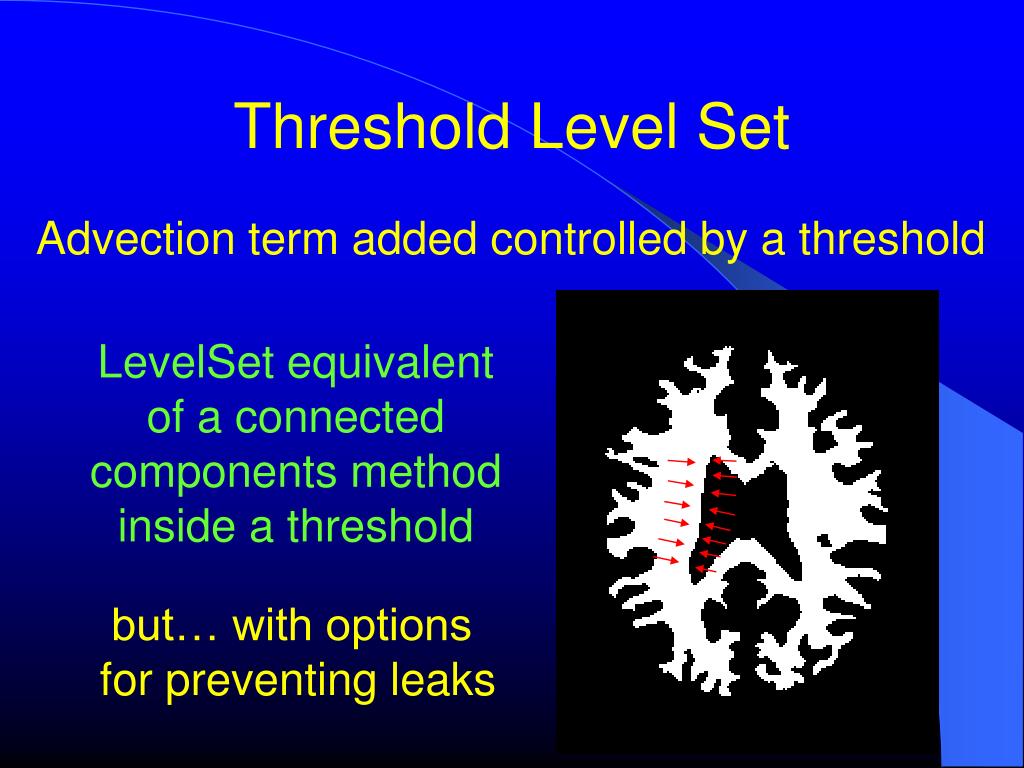 Threshold Level Set

Advection term added controlled by a threshold

LevelSet equivalent of a connected components method inside a threshold

but… with options for preventing leaks